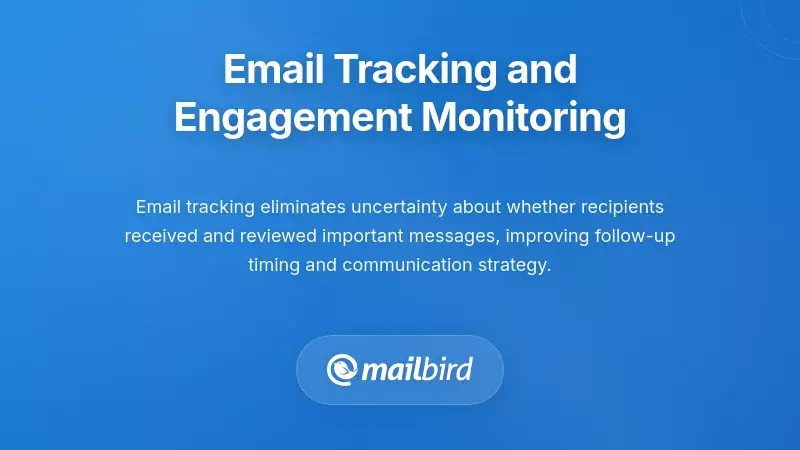 Email Tracking and Engagement Monitoring

Email tracking eliminates uncertainty about whether recipients received and reviewed important messages, improving follow-up timing and communication strategy.

mailbird